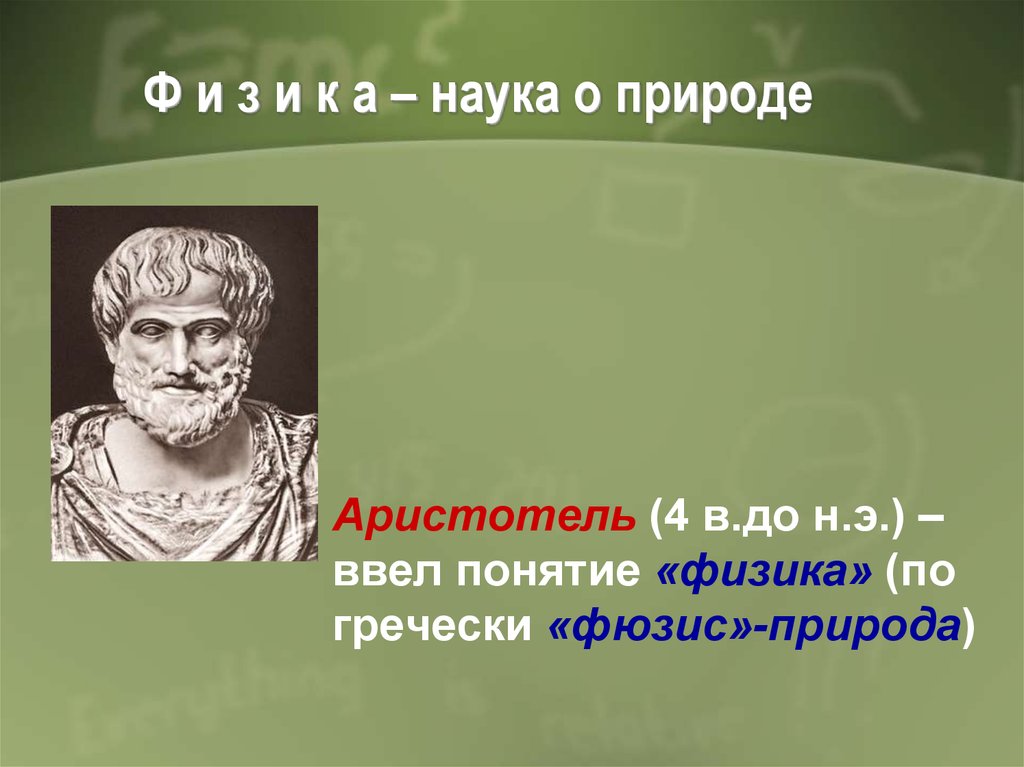 Ф и з и к а – наука о природе

Аристотель (4 в.до н.э.) – ввел понятие «физика» (по гречески «фюзис»-природа)